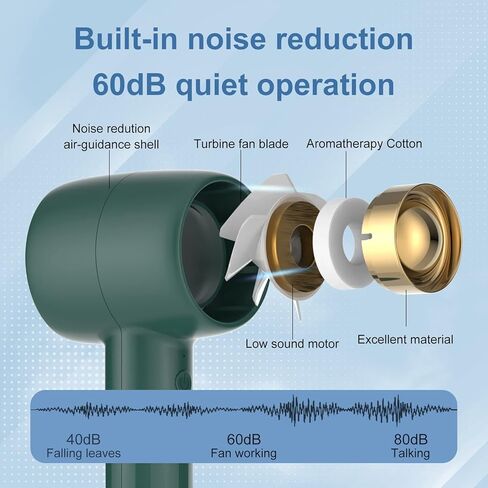 Built-in noise reduction
60dB quiet operation

Noise redution
air-guidance shell

Turbine fan blade

Aromatherapy Cotton

Low sound motor

Excellent material

40dB
Falling leaves

60dB
Fan working

80dB
Talking